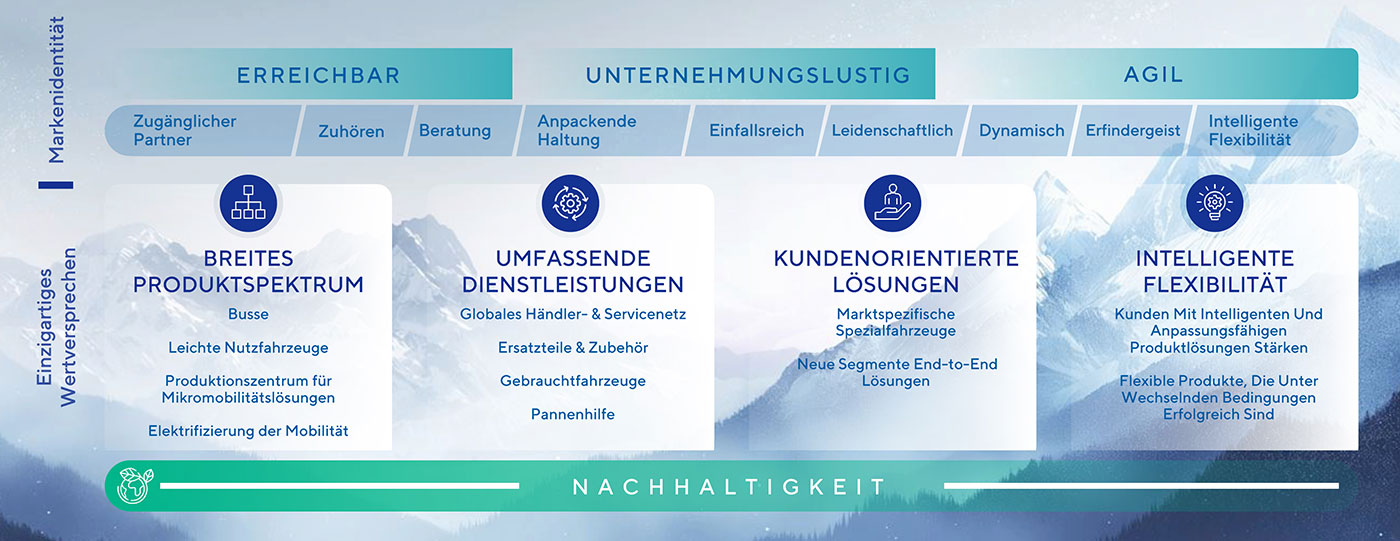 Markenidentität

ERREICHBAR

UNTERNEHMUNGSLUSTIG

AGIL

Zugänglicher Partner

Zuhören

Beratung

Anpackende Haltung

Einfallsreich

Leidenschaftlich

Dynamisch

Erfindergeist

Intelligente Flexibilität

Einzigartiges Wertversprechen

BREITES PRODUKTSPEKTRUM

Busse

Leichte Nutzfahrzeuge

Produktionszentrum für Mikromobilitätslösungen

Elektrifizierung der Mobilität

UMFASSENDE DIENSTLEISTUNGEN

Globales Händler- & Servicenetz

Ersatzteile & Zubehör

Gebrauchtfahrzeuge

Pannenhilfe

KUNDENORIENTIERTE LÖSUNGEN

Marktspezifische Spezialfahrzeuge

Neue Segmente End-to-End Lösungen

INTELLIGENTE FLEXIBILITÄT

Kunden Mit Intelligenten Und Anpassungsfähigen Produktlösungen Stärken

Flexible Produkte, Die Unter Wechselnden Bedingungen Erfolgreich Sind

NACHHALTIGKEIT